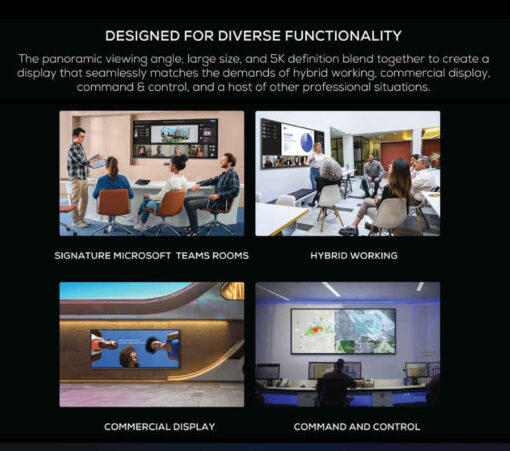 DESIGNED FOR DIVERSE FUNCTIONALITY

The panoramic viewing angle, large size, and 5K definition blend together to create a display that seamlessly matches the demands of hybrid working, commercial display, command & control, and a host of other professional situations.

SIGNATURE MICROSOFT TEAMS ROOMS

HYBRID WORKING

COMMERCIAL DISPLAY

COMMAND AND CONTROL